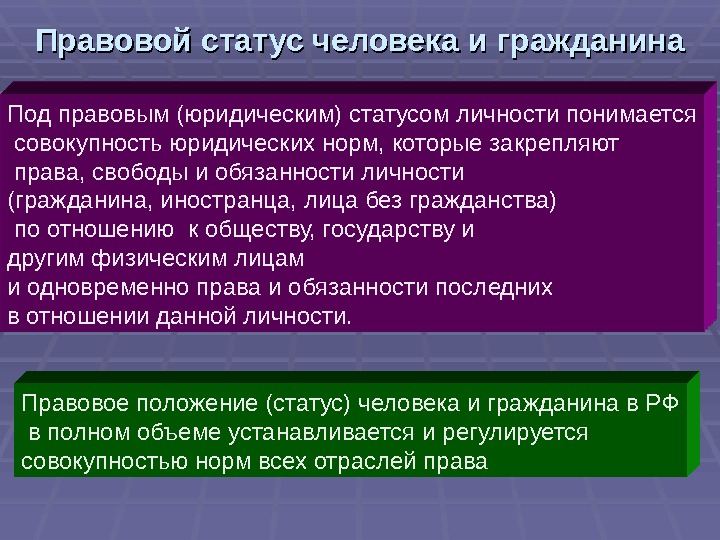 Правовой статус человека и гражданина

Под правовым (юридическим) статусом личности понимается совокупность юридических норм, которые закрепляют права, свободы и обязанности личности (гражданина, иностранца, лица без гражданства) по отношению к обществу, государству и другим физическим лицам и одновременно права и обязанности последних в отношении данной личности.

Правовое положение (статус) человека и гражданина в РФ в полном объеме устанавливается и регулируется совокупностью норм всех отраслей права